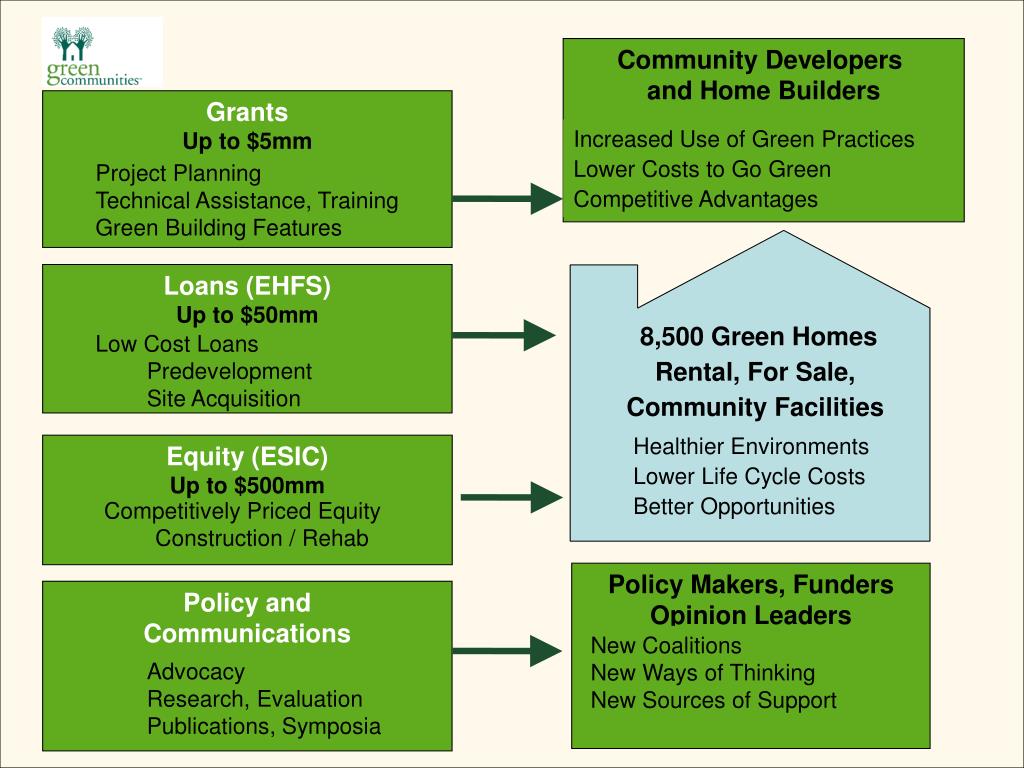 green communities

Grants
Up to $5mm
Project Planning
Technical Assistance, Training
Green Building Features

Loans (EHFS)
Up to $50mm
Low Cost Loans
Predevelopment
Site Acquisition

Equity (ESIC)
Up to $500mm
Competitively Priced Equity
Construction / Rehab

Policy and Communications
Advocacy
Research, Evaluation
Publications, Symposia

Community Developers and Home Builders
Increased Use of Green Practices
Lower Costs to Go Green
Competitive Advantages

8,500 Green Homes
Rental, For Sale,
Community Facilities
Healthier Environments
Lower Life Cycle Costs
Better Opportunities

Policy Makers, Funders
Opinion Leaders
New Coalitions
New Ways of Thinking
New Sources of Support